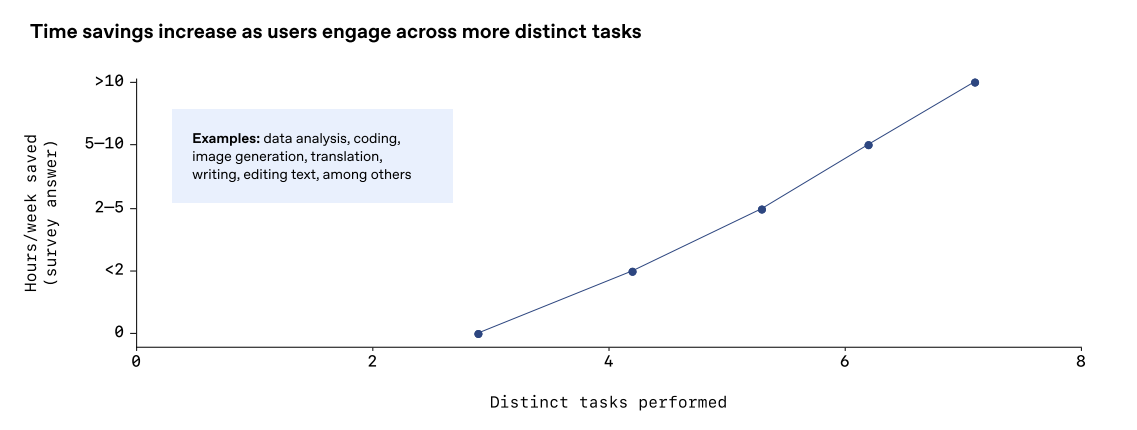 Time savings increase as users engage across more distinct tasks

Hours/week saved (survey answer)

>10
5–10
2–5
<2
0

Examples: data analysis, coding, image generation, translation, writing, editing text, among others

0
2
4
6
8

Distinct tasks performed